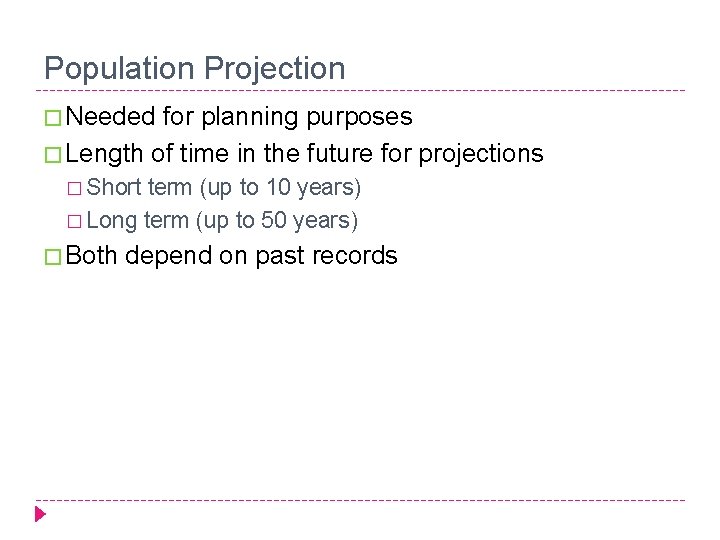 Population Projection

□ Needed for planning purposes
□ Length of time in the future for projections
□ Short term (up to 10 years)
□ Long term (up to 50 years)
□ Both depend on past records